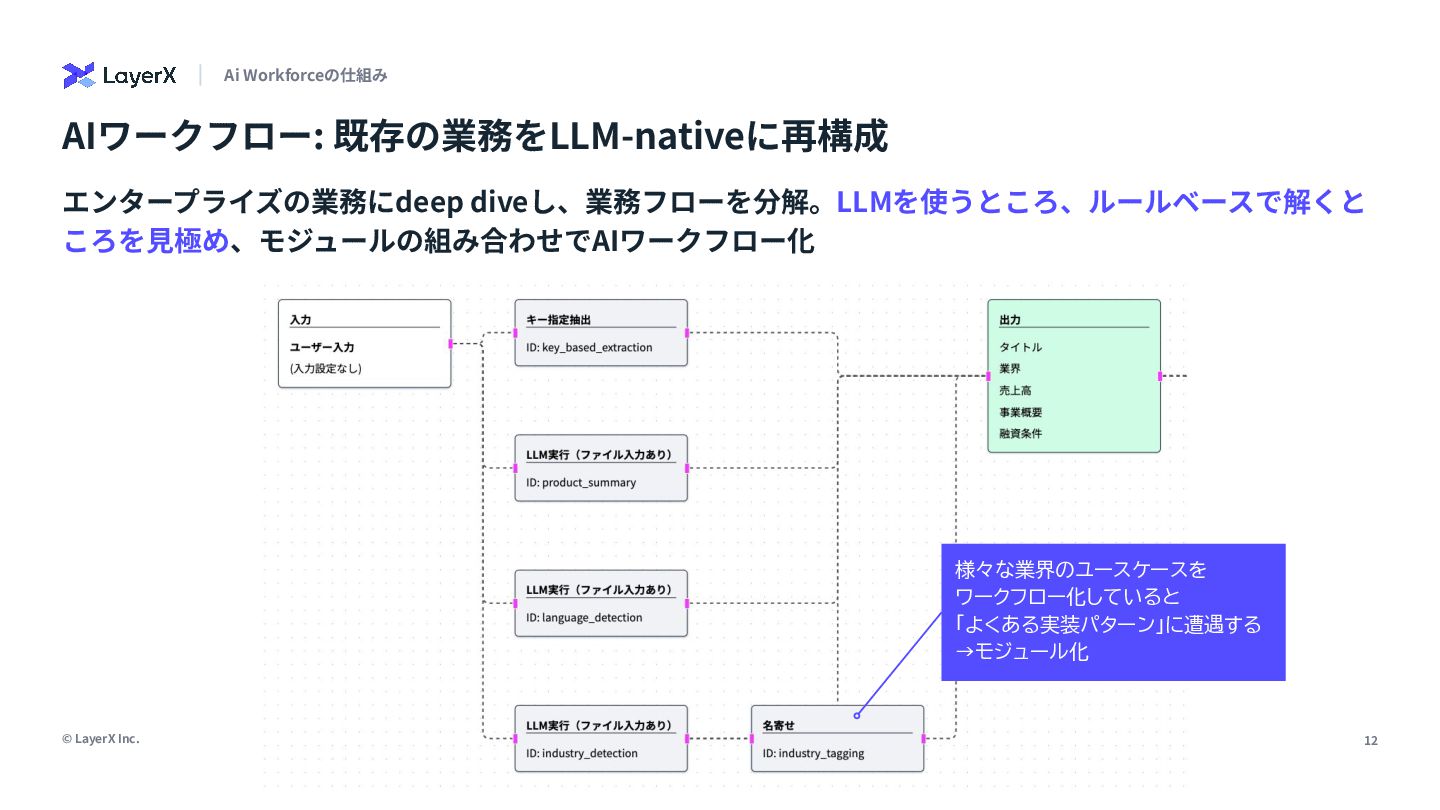 LayerX | Ai Workforceの仕組み

AIワークフロー: 既存の業務をLLM-nativeに再構成

エンタープライズの業務にdeep diveし、業務フローを分解。LLMを使うところ、ルールベースで解くところを見極め、モジュールの組み合わせでAIワークフロー化

入力
ユーザー入力
(入力設定なし)

キー指定抽出
ID: key_based_extraction

LLM実行（ファイル入力あり）
ID: product_summary

LLM実行（ファイル入力あり）
ID: language_detection

LLM実行（ファイル入力あり）
ID: industry_detection

名寄せ
ID: industry_tagging

出力
タイトル
業界
売上高
事業概要
融資条件

様々な業界のユースケースを
ワークフロー化していると
「よくある実装パターン」に遭遇する
→モジュール化

© LayerX Inc.

12